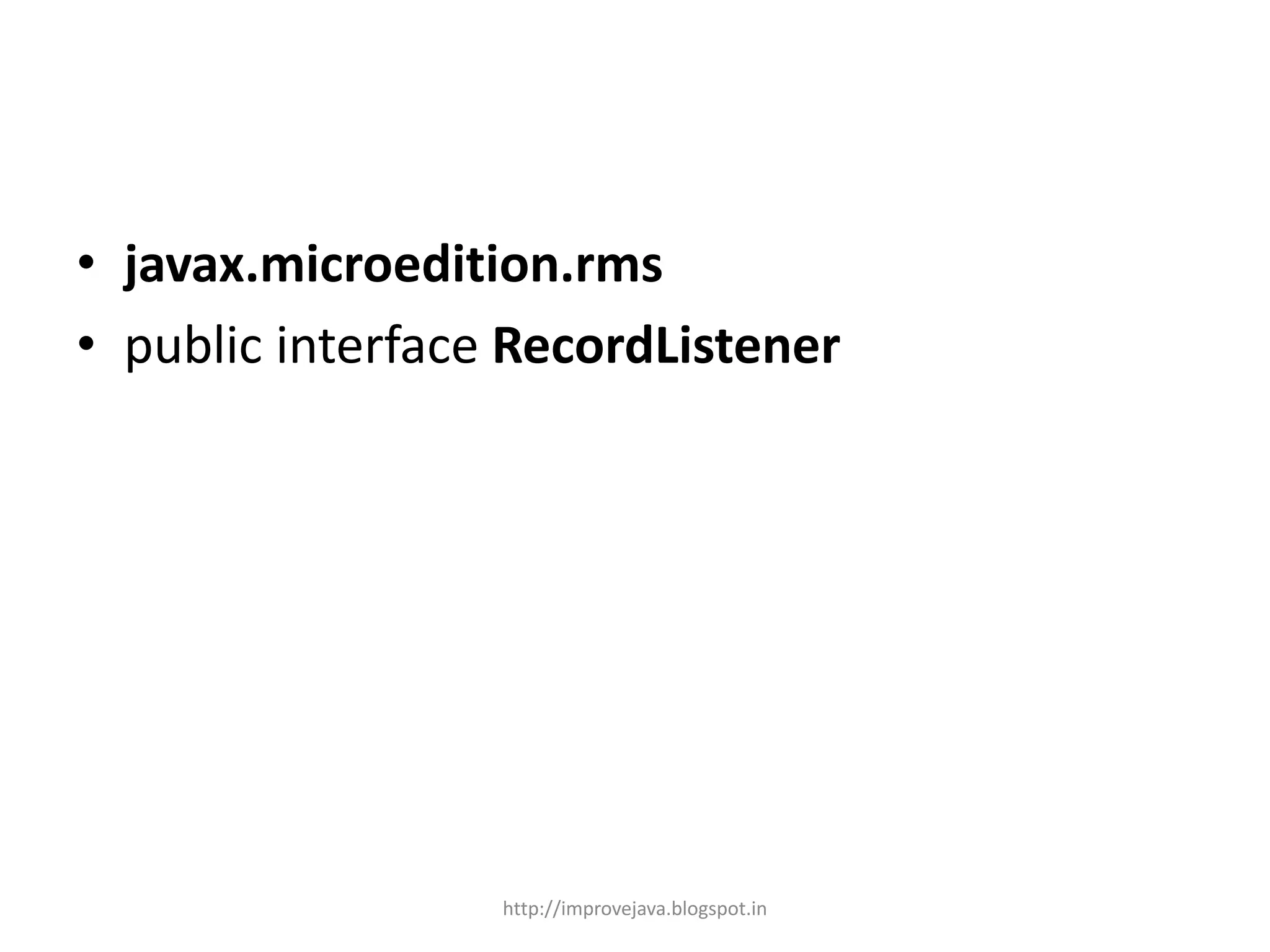 • javax.microedition.rms
• public interface RecordListener

http://improvejava.blogspot.in